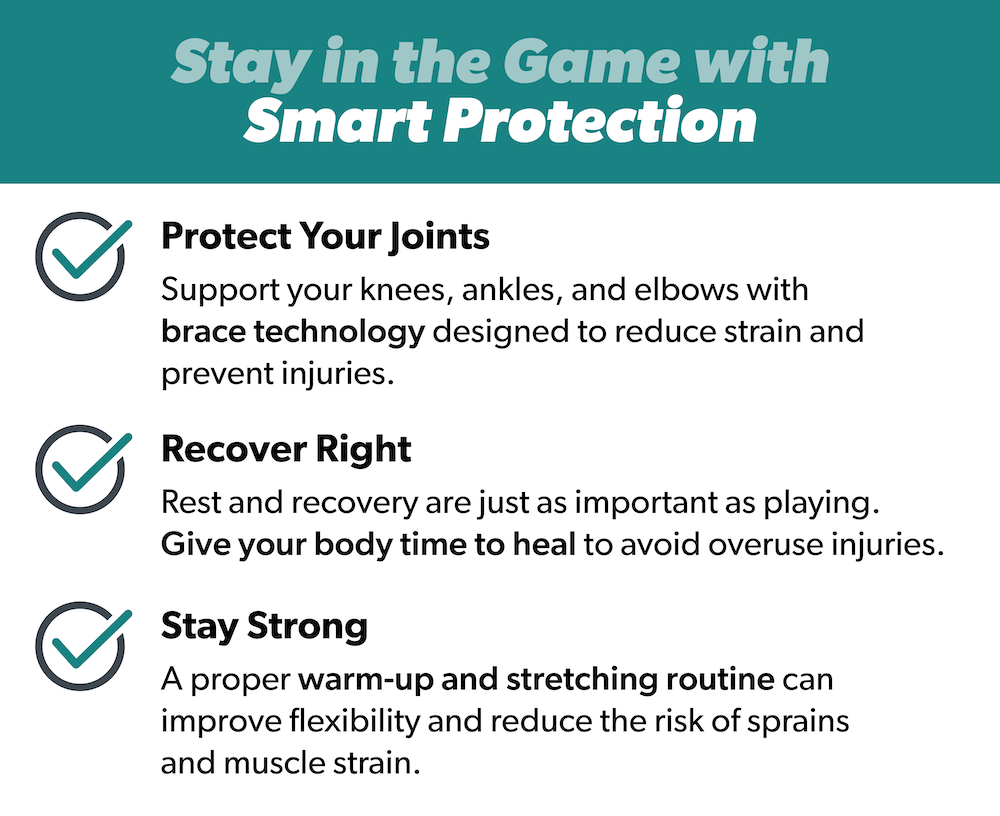 Stay in the Game with Smart Protection

Protect Your Joints

Support your knees, ankles, and elbows with brace technology designed to reduce strain and prevent injuries.

Recover Right

Rest and recovery are just as important as playing. Give your body time to heal to avoid overuse injuries.

Stay Strong

A proper warm-up and stretching routine can improve flexibility and reduce the risk of sprains and muscle strain.